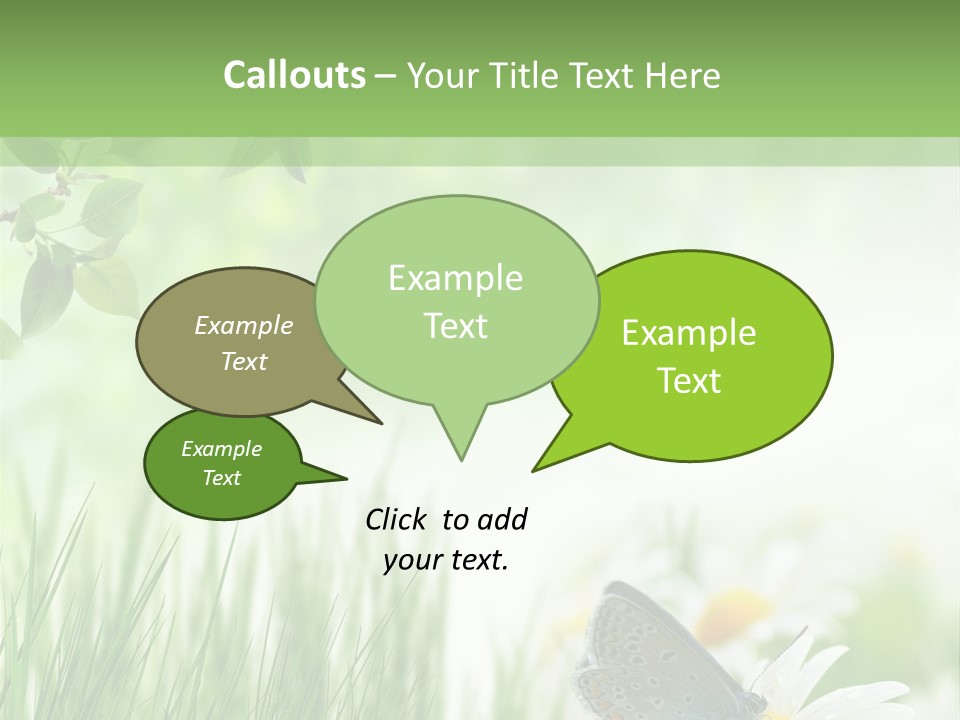 Callouts – Your Title Text Here

Example Text

Example Text

Example Text

Example Text

Click to add your text.